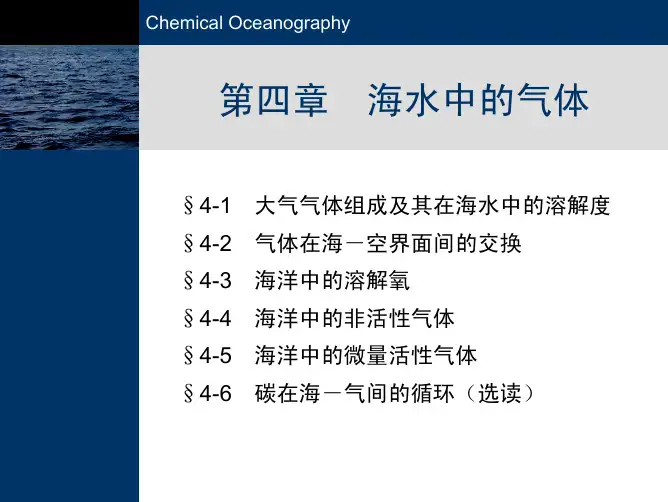 Chemical Oceanography

第四章 海水中的气体

§4-1 大气气体组成及其在海水中的溶解度
§4-2 气体在海－空界面间的交换
§4-3 海洋中的溶解氧
§4-4 海洋中的非活性气体
§4-5 海洋中的微量活性气体
§4-6 碳在海－气间的循环（选读）